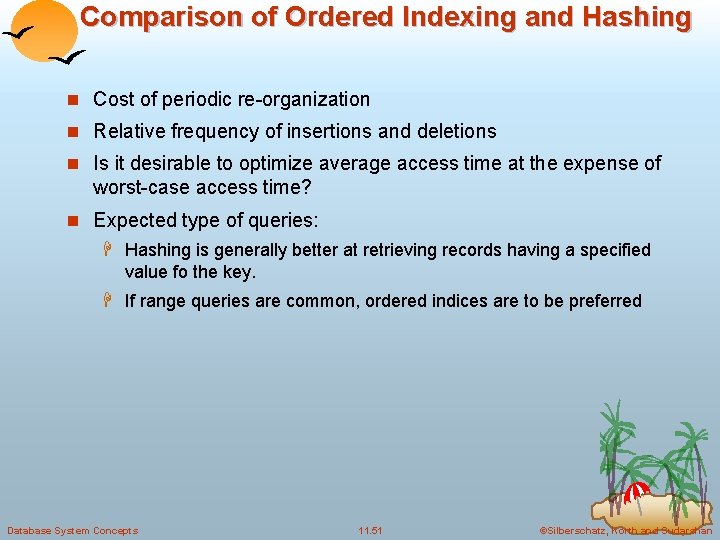 Comparison of Ordered Indexing and Hashing

Cost of periodic re-organization

Relative frequency of insertions and deletions

Is it desirable to optimize average access time at the expense of worst-case access time?

Expected type of queries:

Hashing is generally better at retrieving records having a specified value fo the key.

If range queries are common, ordered indices are to be preferred

Database System Concepts

11.51

©Silberschatz, Korth and Sudarshan